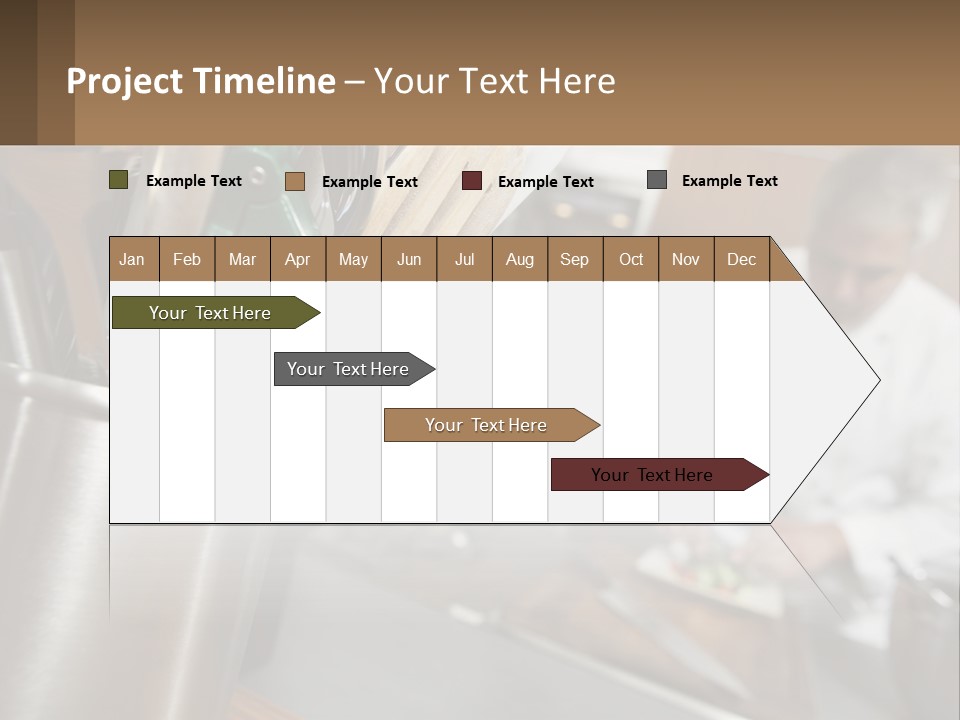 Project Timeline – Your Text Here

Example Text
Example Text
Example Text
Example Text

| Jan | Feb | Mar | Apr | May | Jun | Jul | Aug | Sep | Oct | Nov | Dec |
|---|---|---|---|---|---|---|---|---|---|---|---|

Your Text Here
Your Text Here
Your Text Here
Your Text Here